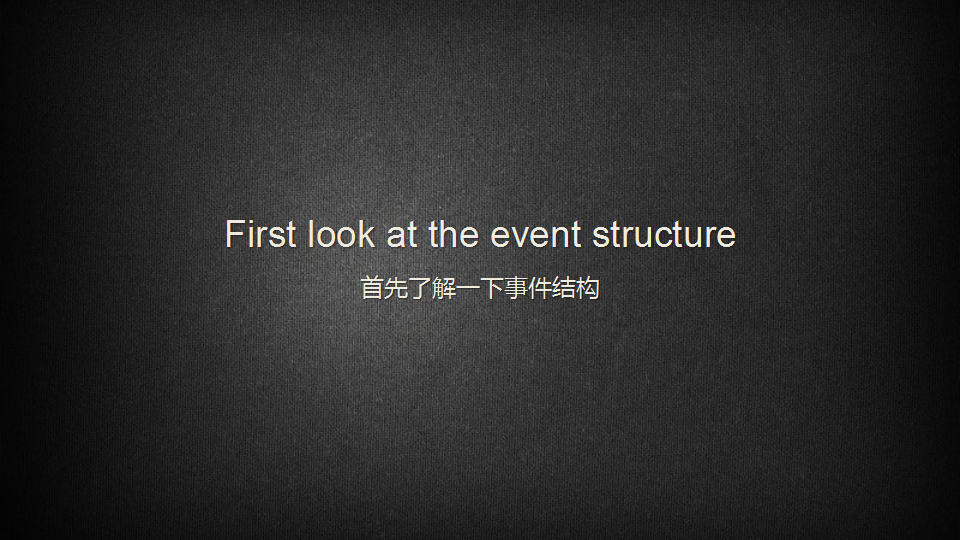 First look at the event structure

首先了解一下事件结构